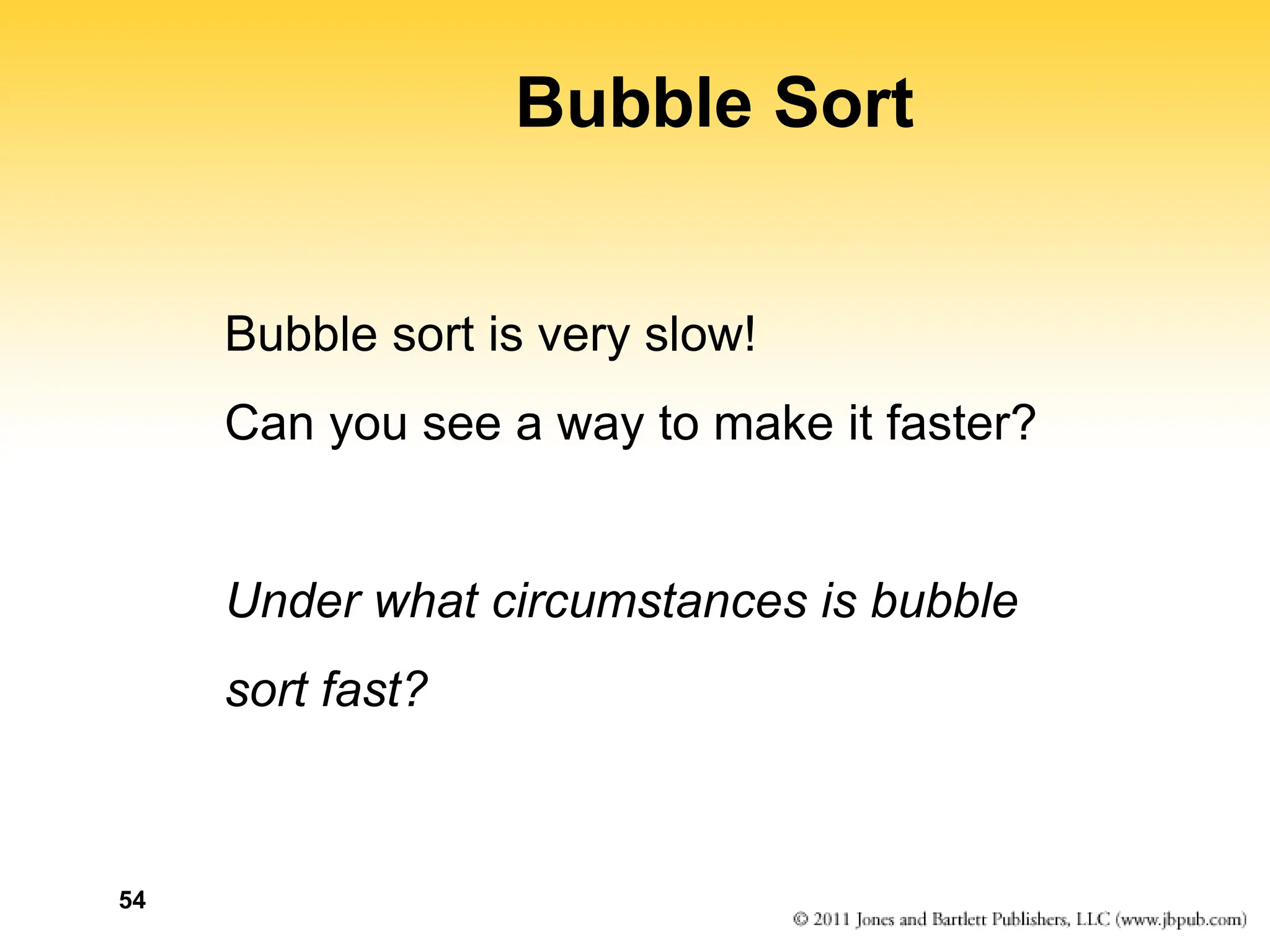 Bubble Sort

Bubble sort is very slow!

Can you see a way to make it faster?

Under what circumstances is bubble sort fast?

54

© 2011 Jones and Bartlett Publishers, LLC (www.jbpub.com)